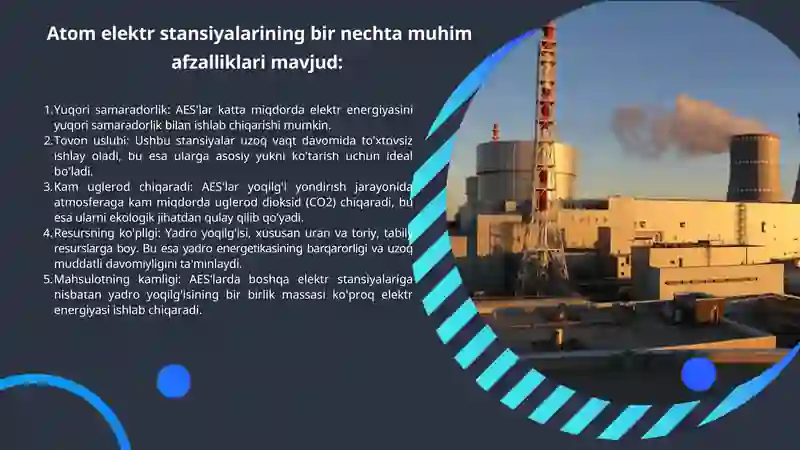 Atom elektr stansiyalarining bir nechta muhim afzalliklari mavjud:

1. Yuqori samaradorlik: AES'lar katta miqdorda elektr energiyasini yuqori samaradorlik bilan ishlab chiqarishi mumkin.
2. Tovon uslubi: Ushbu stansiyalar uzoq vaqt davomida to'xtovsiz ishlay oladi, bu esa ularga asosiy yukni ko'tarish uchun ideal bo'ladi.
3. Kam uglerod chiqaradi: AES'lar yoqilg'i yondirish jarayonida atmosferaga kam miqdorda uglerod dioksid (CO2) chiqaradi, bu esa ularni ekologik jihatdan qulay qilib qo'yadi.
4. Resursning ko'pligi: Yadro yoqilg'isi, xususan uran va toriy, tabiiy resurslarga boy. Bu esa yadro energetikasining barqarorligi va uzoq muddatli davomiyligini ta'minlaydi.
5. Mahsulotning kamligi: AES'larda boshqa elektr stansiyalariga nisbatan yadro yoqilg'isining bir birlik massasi ko'proq elektr energiyasi ishlab chiqaradi.